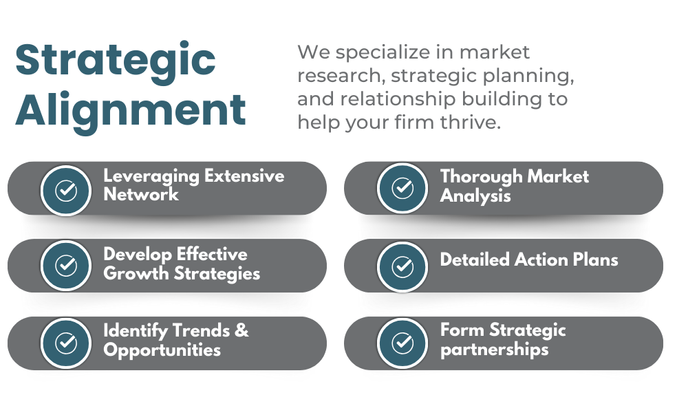 Strategic Alignment

We specialize in market research, strategic planning, and relationship building to help your firm thrive.

Leveraging Extensive Network

Develop Effective Growth Strategies

Identify Trends & Opportunities

Thorough Market Analysis

Detailed Action Plans

Form Strategic partnerships